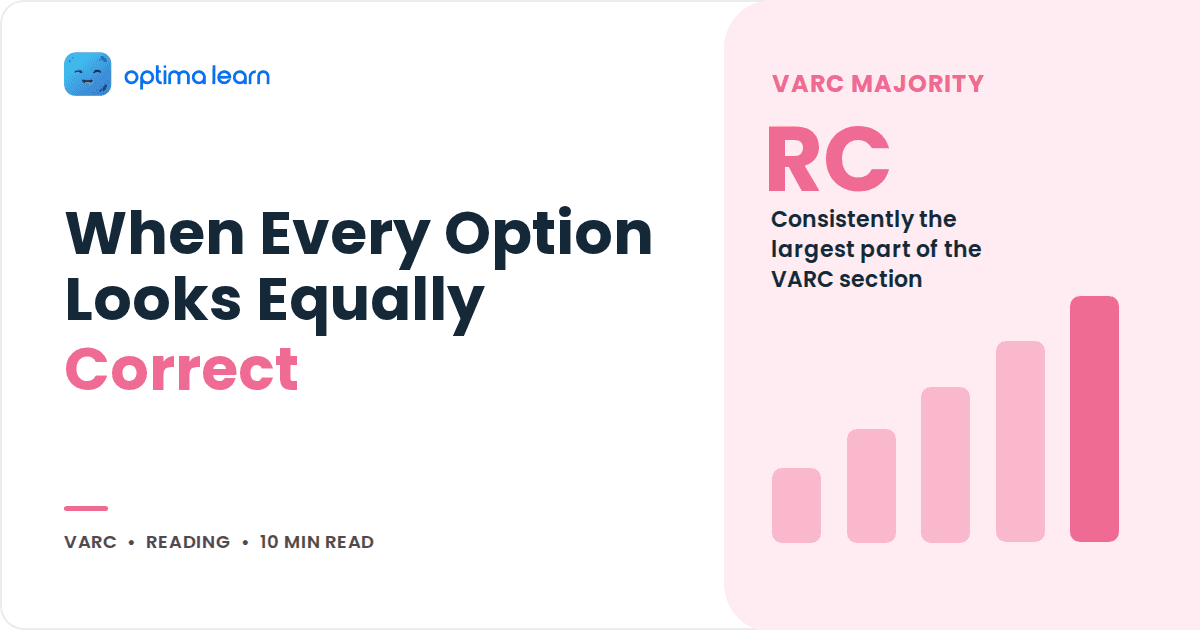 optima learn

When Every Option Looks Equally Correct

VARC • READING • 10 MIN READ

VARC MAJORITY

RC

Consistently the largest part of the VARC section